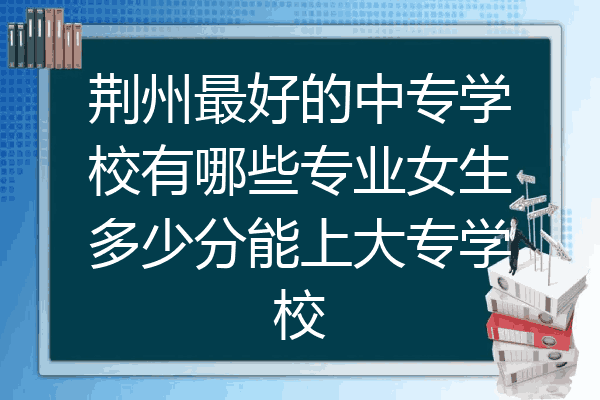 荆州最好的中专学校有哪些专业女生多少分能上大专学校